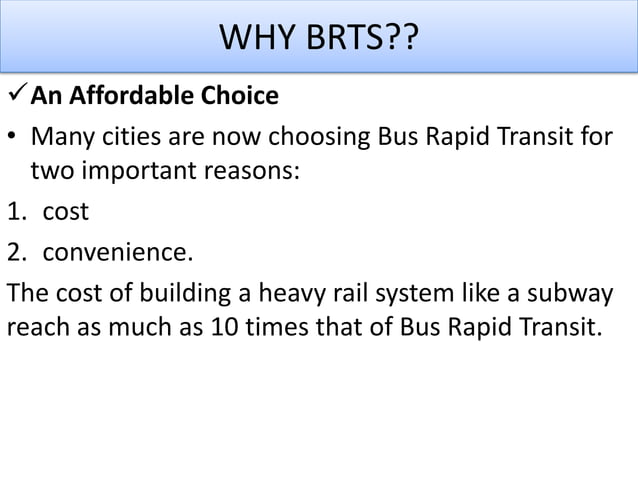 WHY BRTS??

✓ An Affordable Choice

• Many cities are now choosing Bus Rapid Transit for two important reasons:

1. cost
2. convenience.

The cost of building a heavy rail system like a subway reach as much as 10 times that of Bus Rapid Transit.